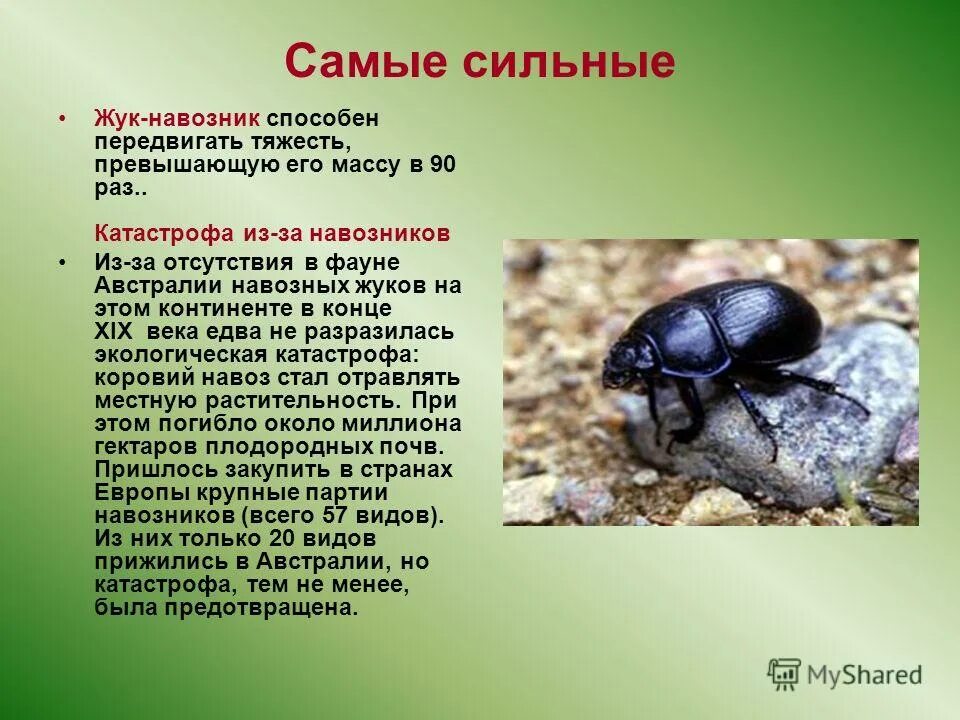 Самые сильные

• Жук-навозник способен передвигать тяжесть, превышающую его массу в 90 раз..

Катастрофа из-за навозников

• Из-за отсутствия в фауне Австралии навозных жуков на этом континенте в конце XIX века едва не разразилась экологическая катастрофа: коровий навоз стал отравлять местную растительность. При этом погибло около миллиона гектаров плодородных почв. Пришлось закупить в странах Европы крупные партии навозников (всего 57 видов). Из них только 20 видов прижились в Австралии, но катастрофа, тем не менее, была предотвращена.

MyShared